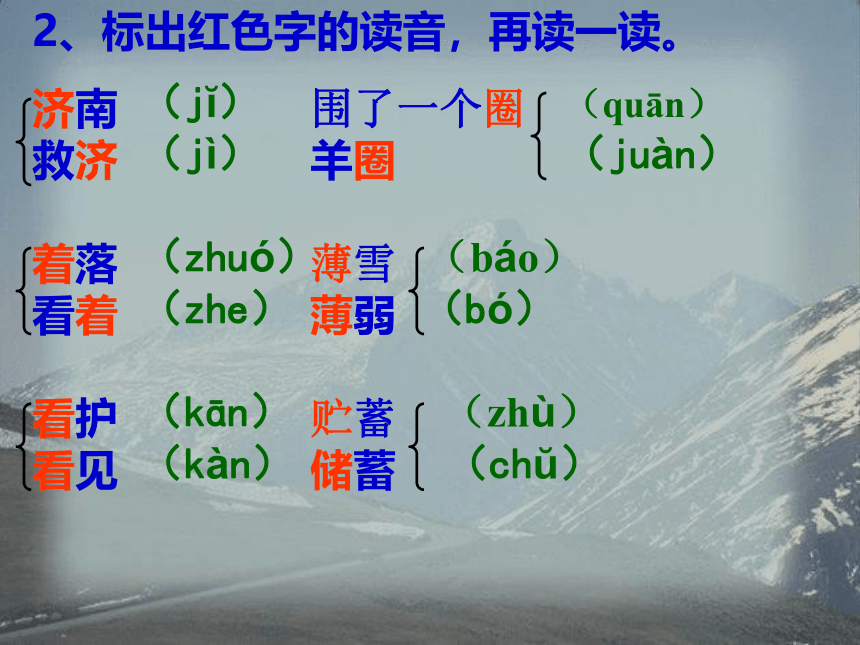 2、标出红色字的读音，再读一读。

济南 （jǐ）
救济 （jì）

围了一个圈 （quān）
羊圈 （juàn）

着落 （zhuó）
看着 （zhe）

薄雪 （báo）
薄弱 （bó）

看护 （kān）
看见 （kàn）

贮蓄 （zhù）
储蓄 （chǔ）